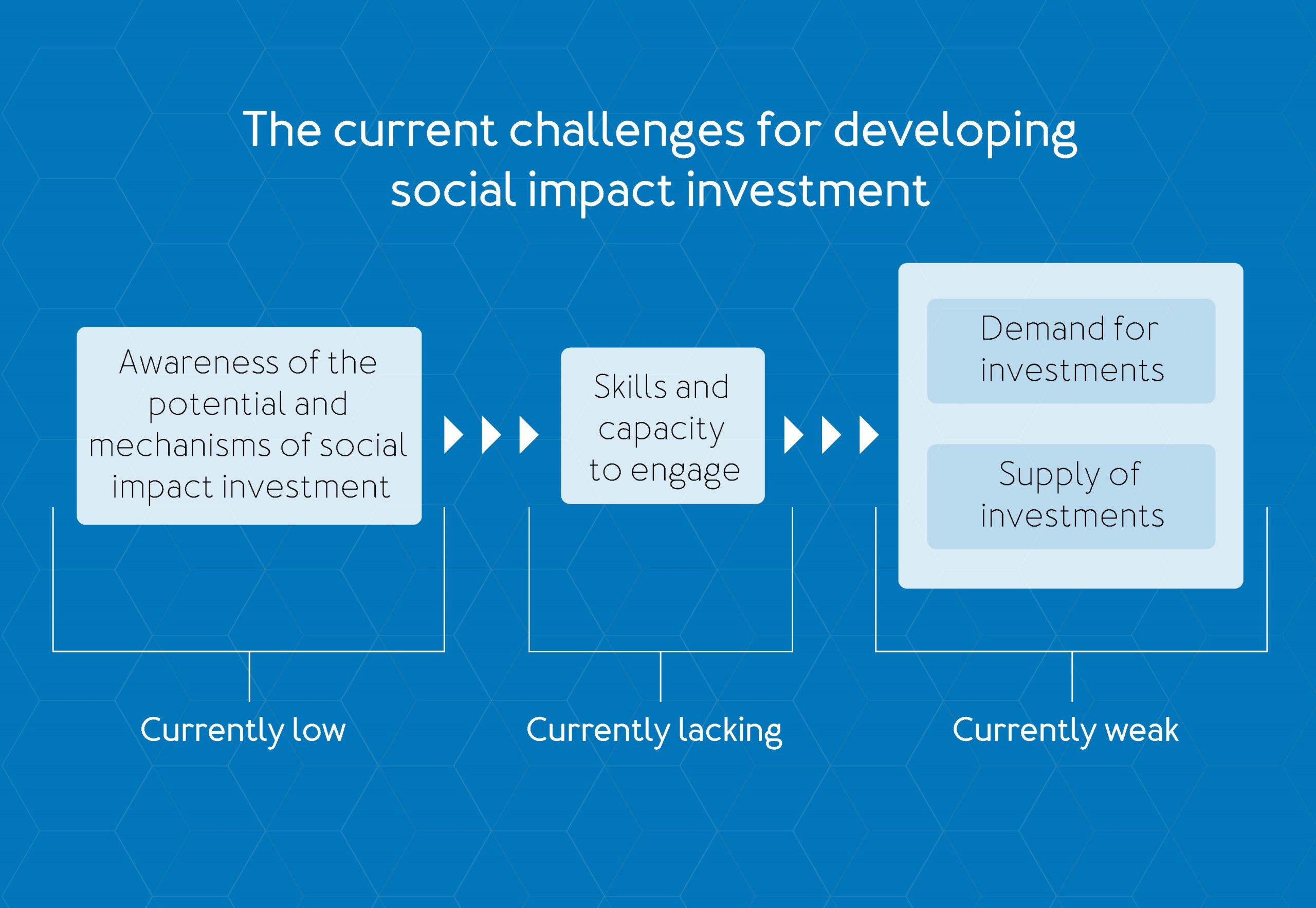 The current challenges for developing social impact investment

Awareness of the potential and mechanisms of social impact investment

Skills and capacity to engage

Demand for investments

Supply of investments

Currently low

Currently lacking

Currently weak